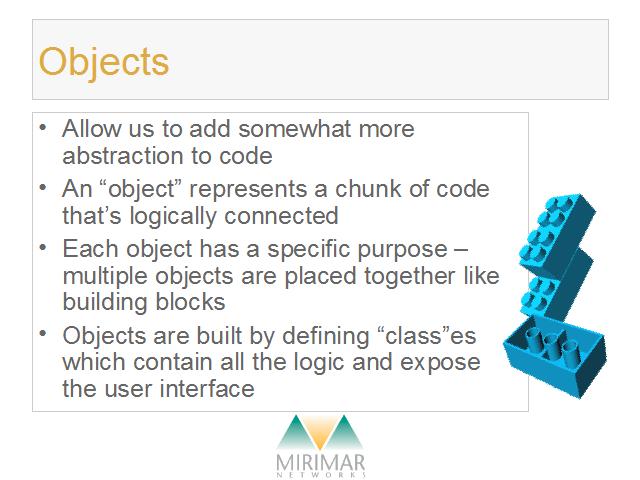 Objects

• Allow us to add somewhat more abstraction to code

• An “object” represents a chunk of code that’s logically connected

• Each object has a specific purpose – multiple objects are placed together like building blocks

• Objects are built by defining “class”es which contain all the logic and expose the user interface

MIRIMAR
NETWORKS